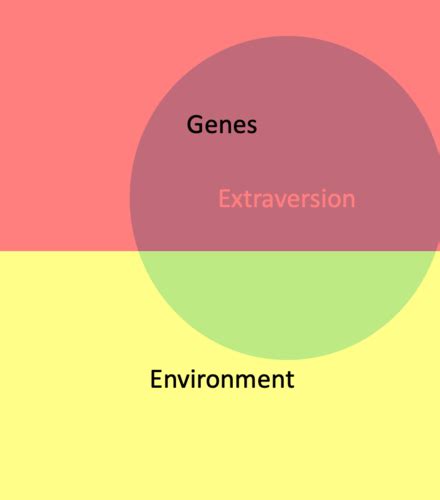 Genes

Extraversion

Environment